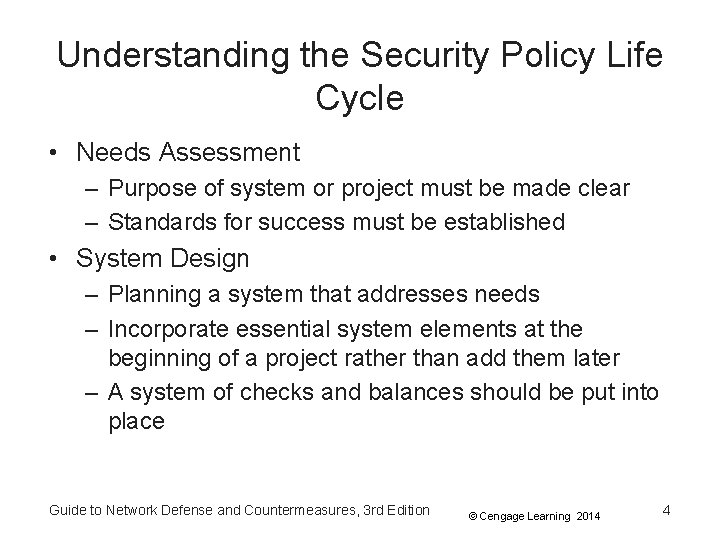 Understanding the Security Policy Life Cycle

• Needs Assessment
– Purpose of system or project must be made clear
– Standards for success must be established
• System Design
– Planning a system that addresses needs
– Incorporate essential system elements at the beginning of a project rather than add them later
– A system of checks and balances should be put into place

Guide to Network Defense and Countermeasures, 3rd Edition
© Cengage Learning 2014
4